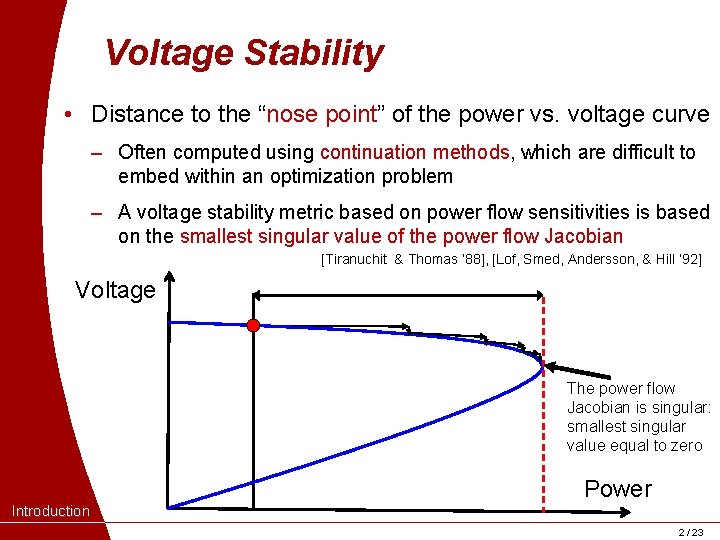 Voltage Stability

• Distance to the “nose point” of the power vs. voltage curve

– Often computed using continuation methods, which are difficult to embed within an optimization problem

– A voltage stability metric based on power flow sensitivities is based on the smallest singular value of the power flow Jacobian

[Tiranuchit & Thomas '88], [Lof, Smed, Andersson, & Hill '92]

Voltage

The power flow Jacobian is singular: smallest singular value equal to zero

Power

Introduction

2 / 23